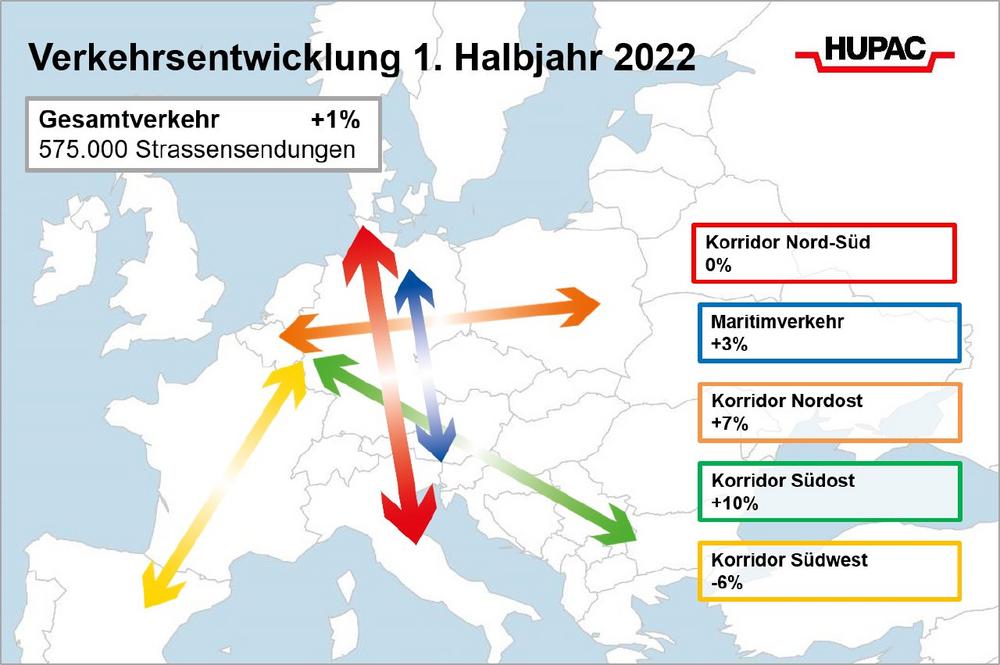 Verkehrsentwicklung 1. Halbjahr 2022

HUPAC

Gesamtverkehr +1%
575.000 Strassensendungen

Korridor Nord-Süd
0%

Maritimverkehr
+3%

Korridor Nordost
+7%

Korridor Südost
+10%

Korridor Südwest
-6%